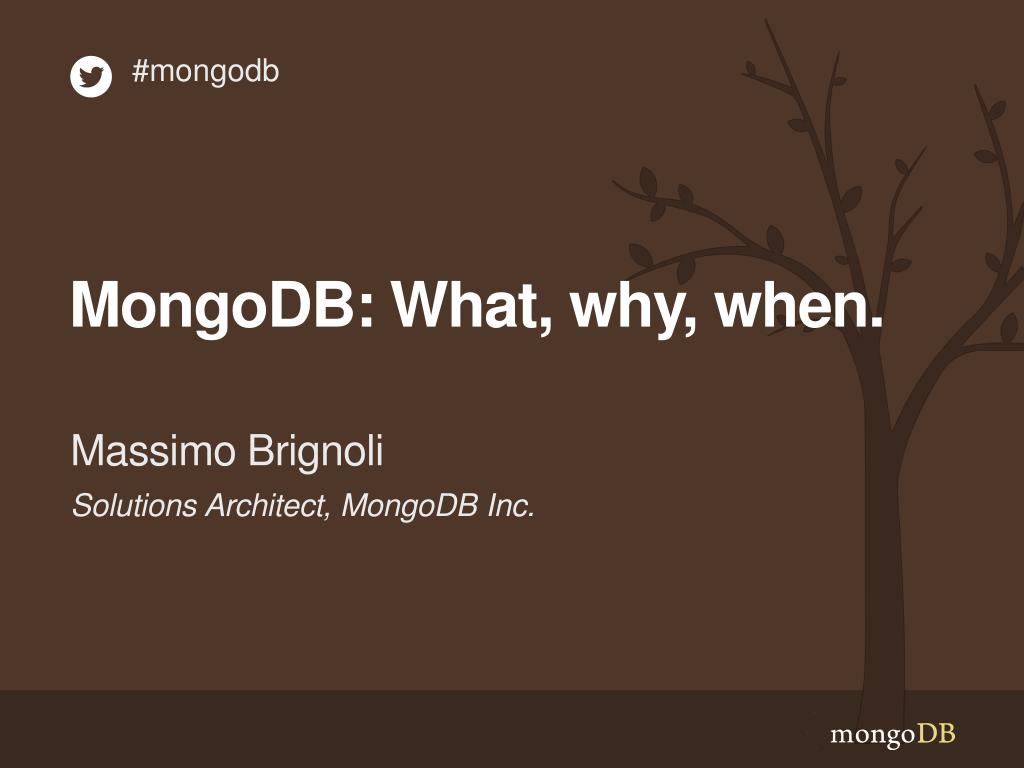 #mongodb

MongoDB: What, why, when.

Massimo Brignoli

Solutions Architect, MongoDB Inc.

mongoDB